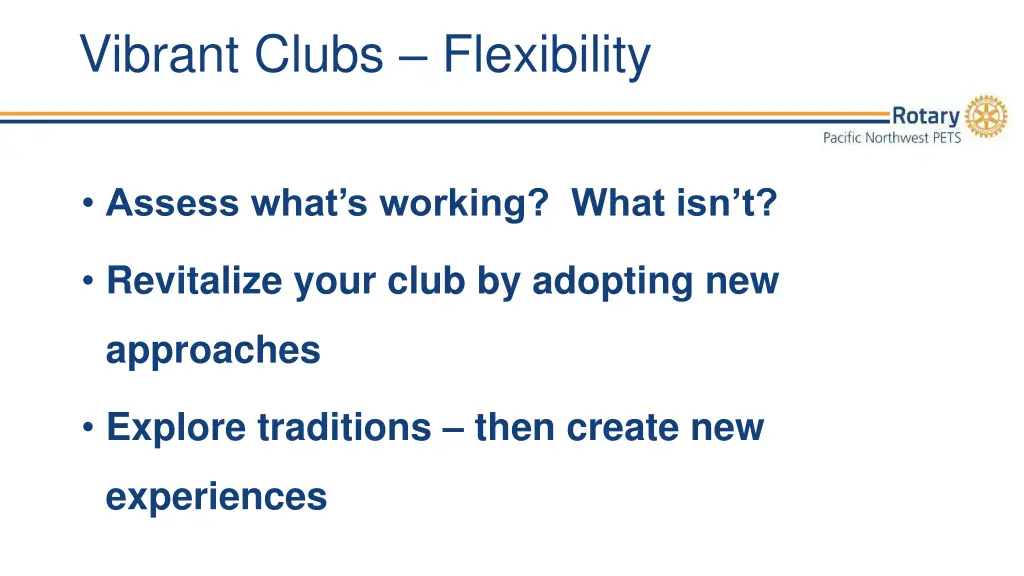 Vibrant Clubs – Flexibility

Rotary
Pacific Northwest PETS

• Assess what's working? What isn't?

• Revitalize your club by adopting new approaches

• Explore traditions – then create new experiences